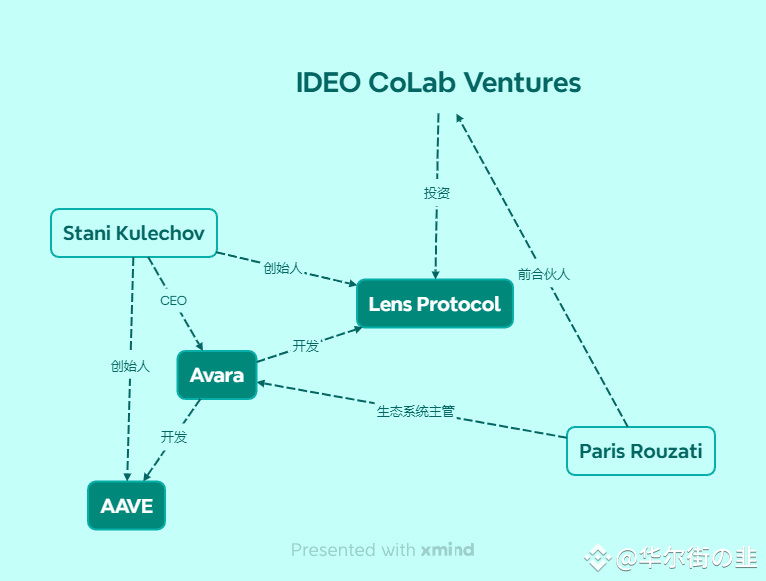 IDEO CoLab Ventures

投资

Stani Kulechov

创始人

前合伙人

CEO

Lens Protocol

开发

创始人

Avara

生态系统主管

开发

Paris Rouzati

AAVE

Presented with xmind

@华尔街の韭